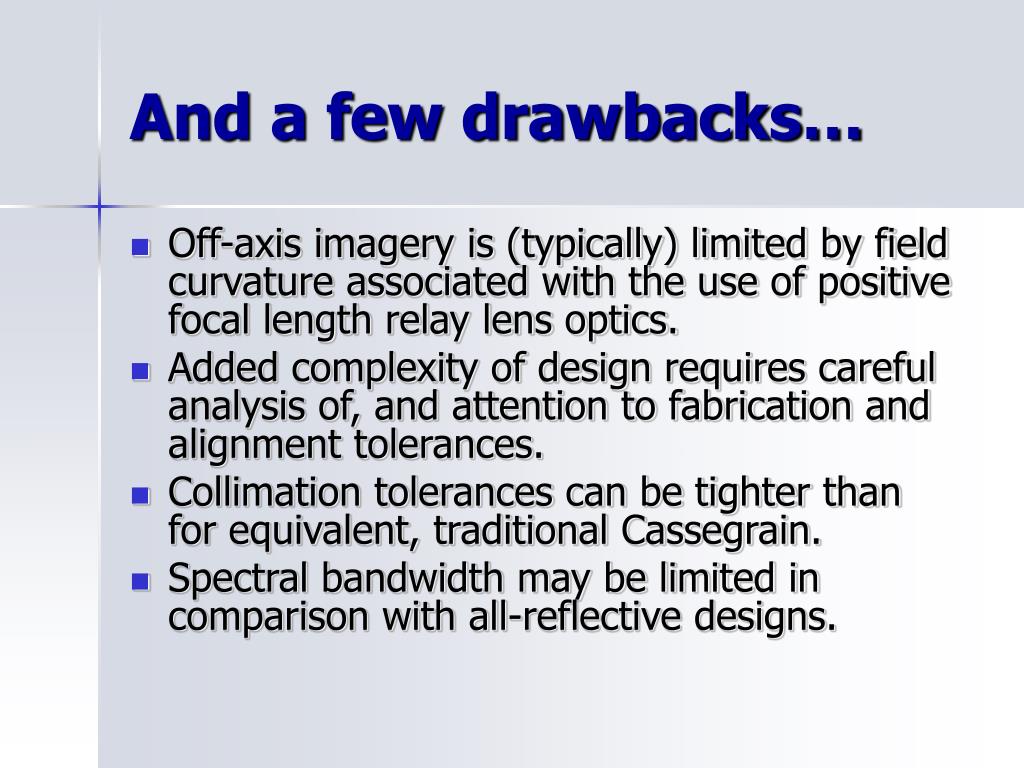 And a few drawbacks…

- Off-axis imagery is (typically) limited by field curvature associated with the use of positive focal length relay lens optics.
- Added complexity of design requires careful analysis of, and attention to fabrication and alignment tolerances.
- Collimation tolerances can be tighter than for equivalent, traditional Cassegrain.
- Spectral bandwidth may be limited in comparison with all-reflective designs.